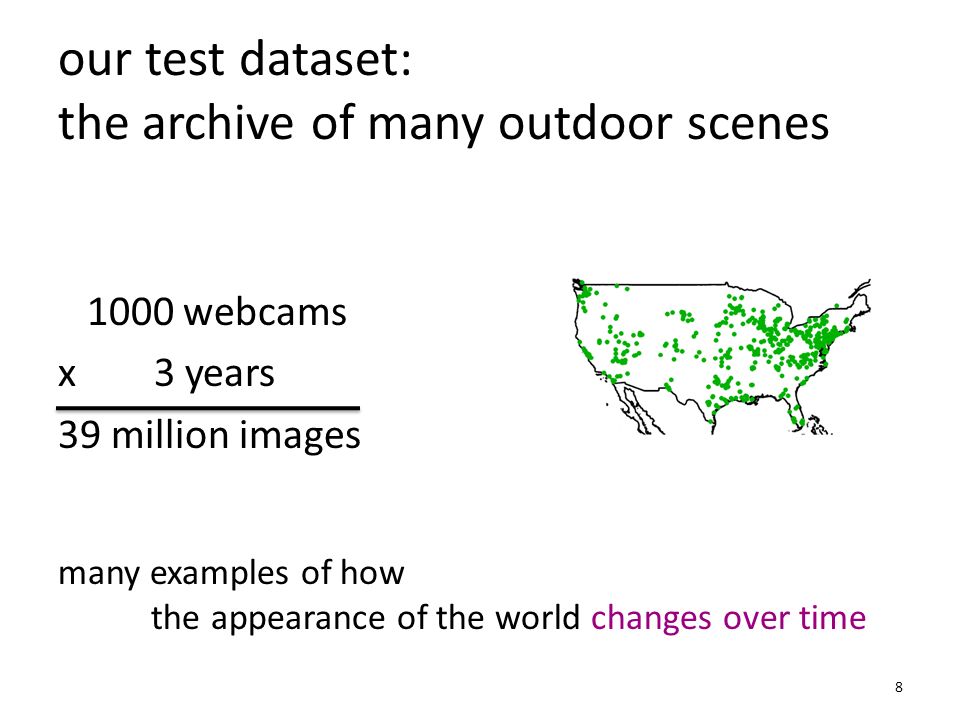 our test dataset:
the archive of many outdoor scenes

1000 webcams
x 3 years
39 million images

many examples of how
the appearance of the world changes over time

8